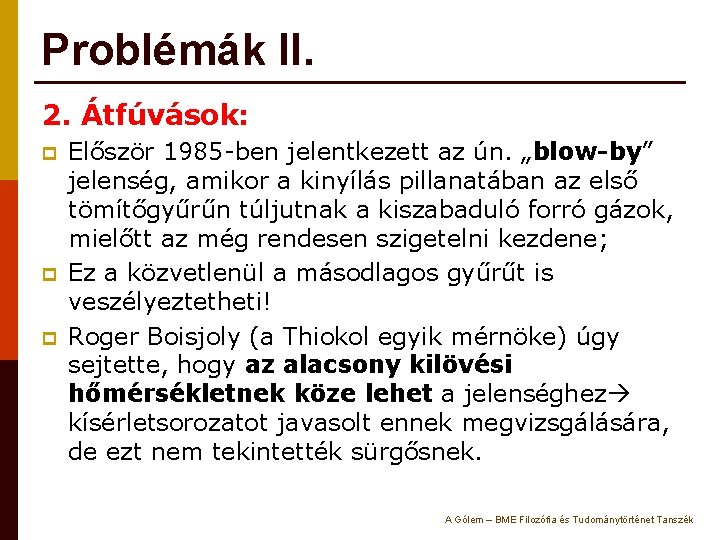 Problémák II.

2. Átfúvások:

Először 1985-ben jelentkezett az ún. „blow-by” jelenség, amikor a kinyílás pillanatában az első tömítőgyűrűn túljutnak a kiszabaduló forró gázok, mielőtt az még rendesen szigetelni kezdene;

Ez a közvetlenül a másodlagos gyűrűt is veszélyeztetheti!

Roger Boisjoly (a Thiokol egyik mérnöke) úgy sejtette, hogy az alacsony kilövési hőmérsékletnek köze lehet a jelenséghez→ kísérletsorozatot javasolt ennek megvizsgálására, de ezt nem tekintették sürgősnek.

A Gólem – BME Filozófia és Tudománytörténet Tanszék